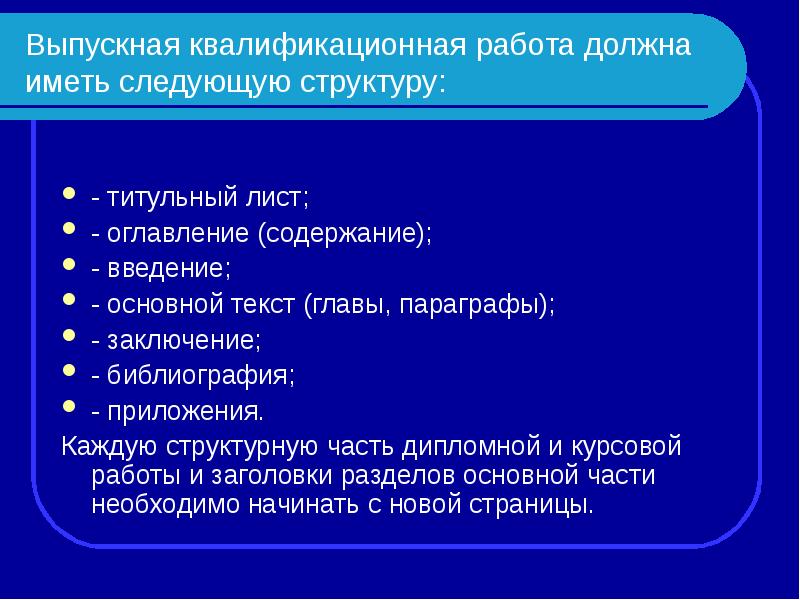 Выпускная квалификационная работа должна иметь следующую структуру:

- - титульный лист;
- - оглавление (содержание);
- - введение;
- - основной текст (главы, параграфы);
- - заключение;
- - библиография;
- - приложения.

Каждую структурную часть дипломной и курсовой работы и заголовки разделов основной части необходимо начинать с новой страницы.